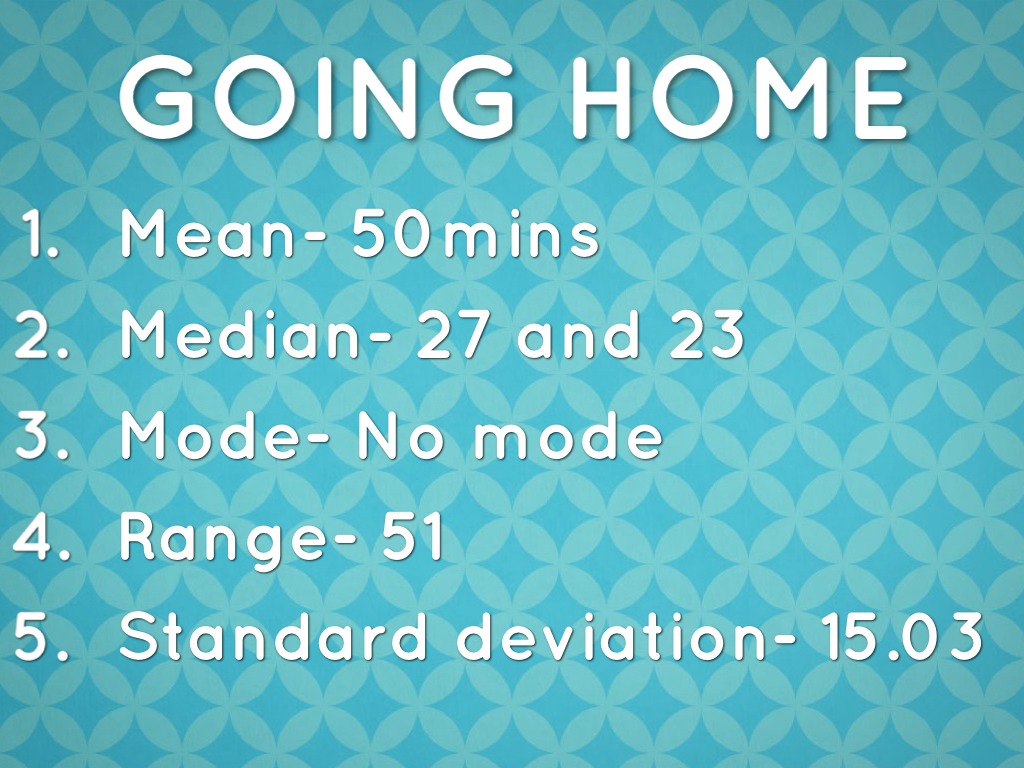 GOING HOME

1. Mean- 50mins
2. Median- 27 and 23
3. Mode- No mode
4. Range- 51
5. Standard deviation- 15.03